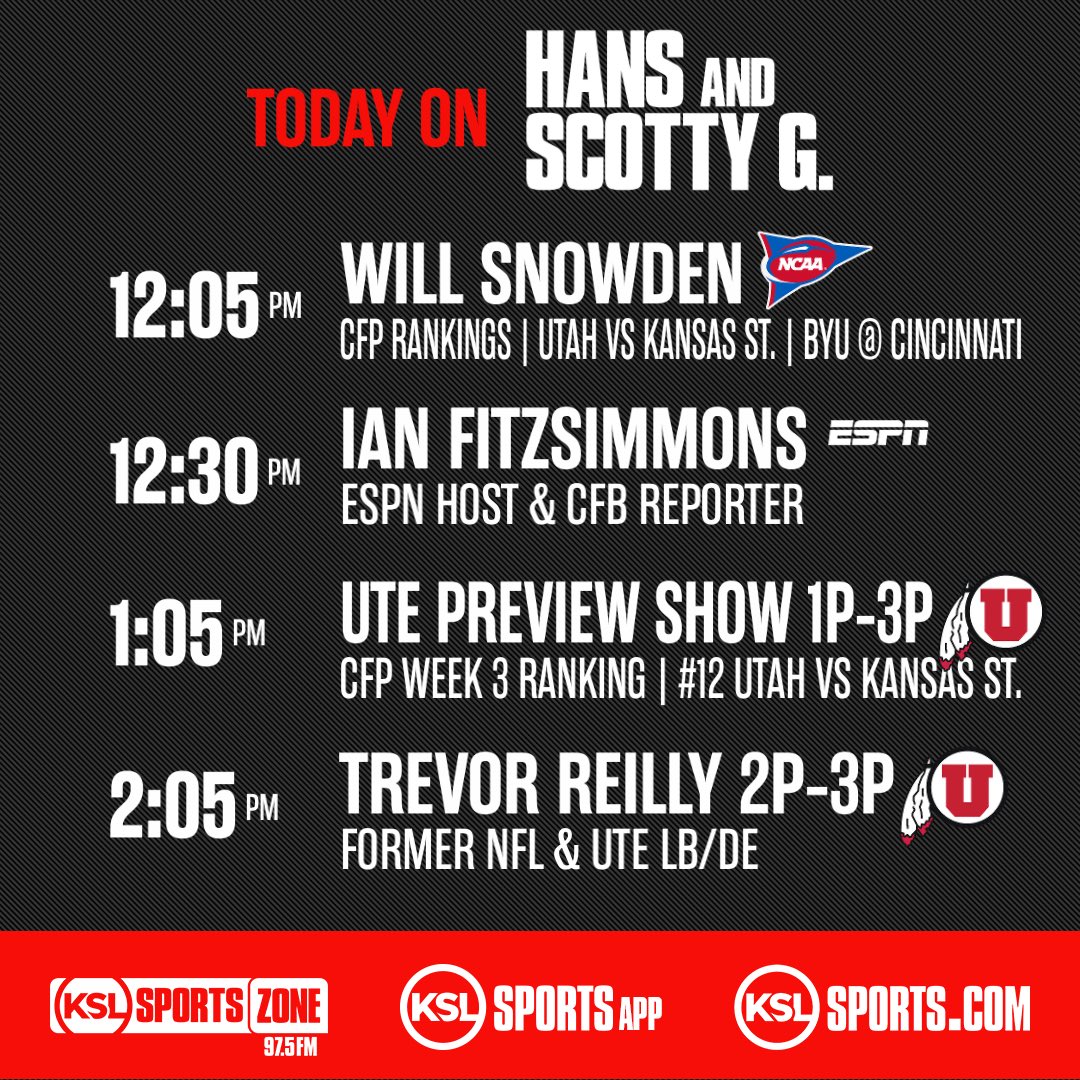 TODAY ON HANS AND SCOTTY G.

12:05 PM WILL SNOWDEN NCAA
CFP RANKINGS | UTAH VS KANSAS ST. | BYU @ CINCINNATI

12:30 PM IAN FITZSIMMONS ESPN
ESPN HOST & CFB REPORTER

1:05 PM UTE PREVIEW SHOW 1P-3P U
CFP WEEK 3 RANKING | #12 UTAH VS KANSAS ST.

2:05 PM TREVOR REILLY 2P-3P U
FORMER NFL & UTE LB/DE

KSL SPORTS ZONE 97.5FM KSL SPORTS APP KSL SPORTS.COM